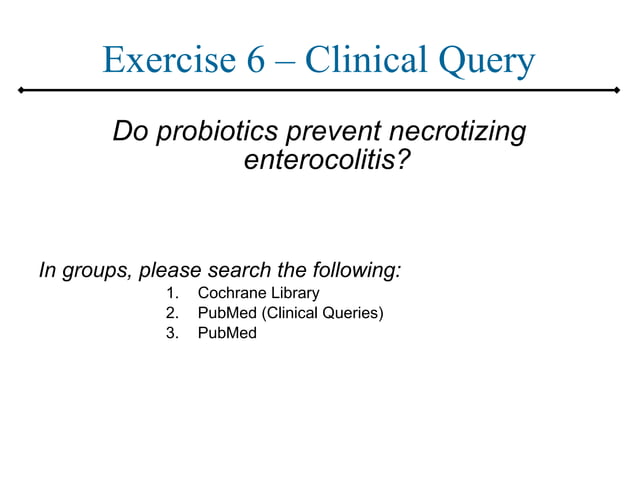 Exercise 6 – Clinical Query

Do probiotics prevent necrotizing enterocolitis?

In groups, please search the following:
1. Cochrane Library
2. PubMed (Clinical Queries)
3. PubMed